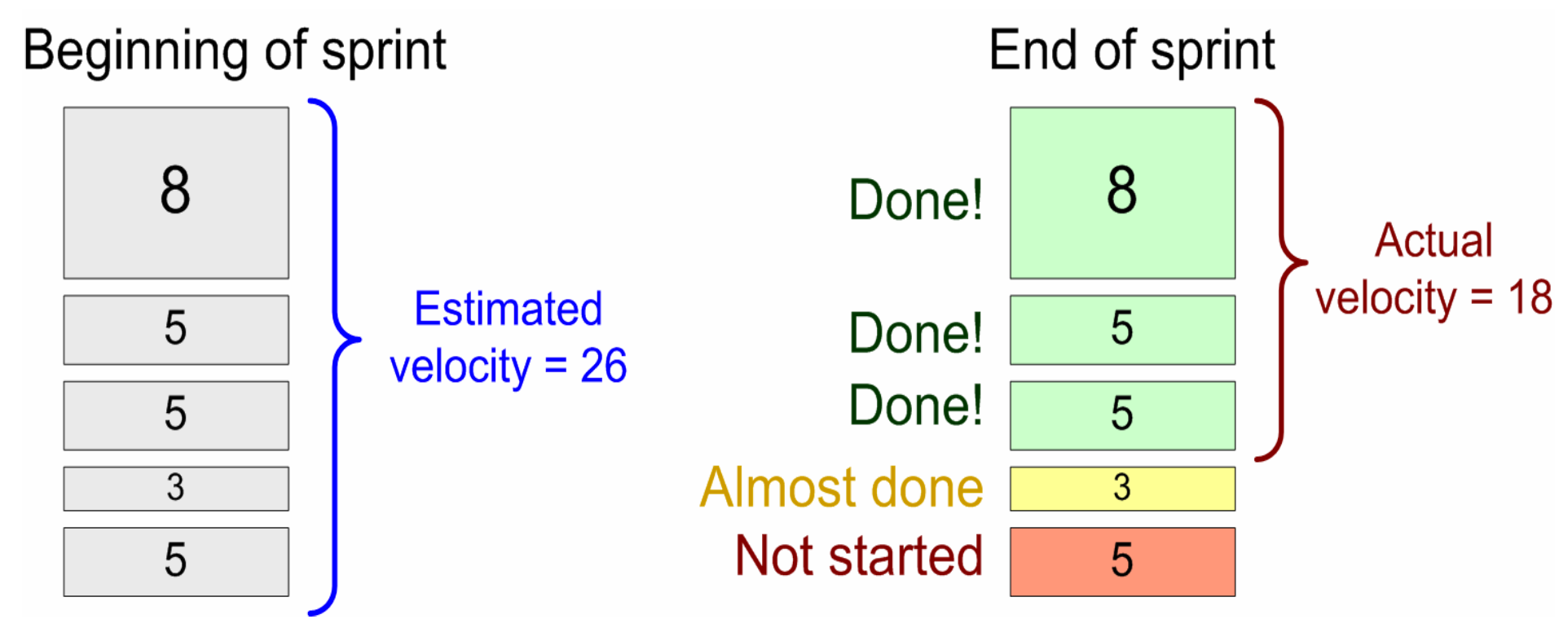 Beginning of sprint

8

5

5

3

5

Estimated velocity = 26

End of sprint

Done! 8

Done! 5

Done! 5

Almost done 3

Not started 5

Actual velocity = 18